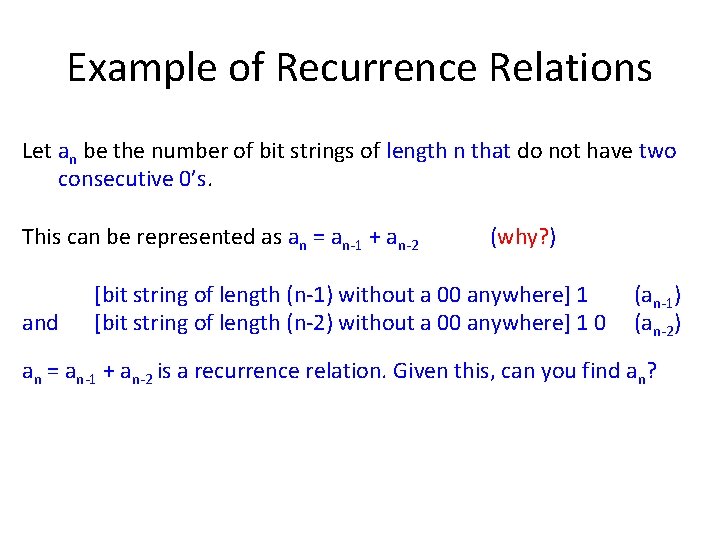 Example of Recurrence Relations

Let $a_n$ be the number of bit strings of length n that do not have two consecutive 0's.

This can be represented as $a_n = a_{n-1} + a_{n-2}$ (why?)

[bit string of length (n-1) without a 00 anywhere] 1 ($a_{n-1}$)
and [bit string of length (n-2) without a 00 anywhere] 1 0 ($a_{n-2}$)

$a_n = a_{n-1} + a_{n-2}$ is a recurrence relation. Given this, can you find $a_n$?